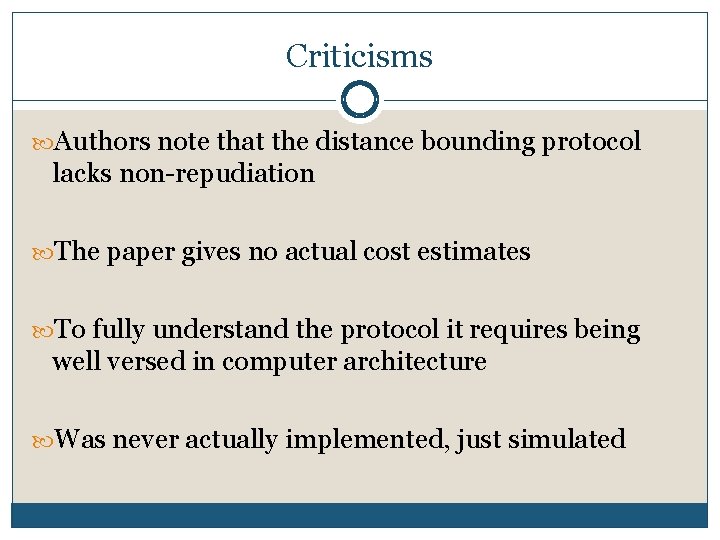 Criticisms

Authors note that the distance bounding protocol lacks non-repudiation

The paper gives no actual cost estimates

To fully understand the protocol it requires being well versed in computer architecture

Was never actually implemented, just simulated